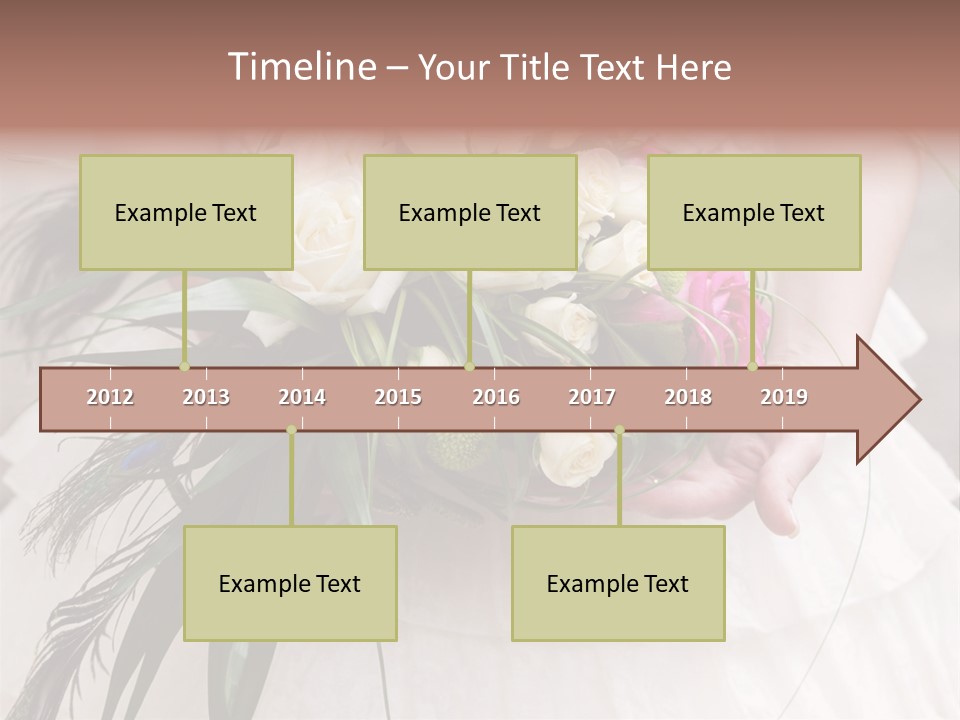 Timeline – Your Title Text Here

Example Text

Example Text

Example Text

2012 2013 2014 2015 2016 2017 2018 2019

Example Text

Example Text